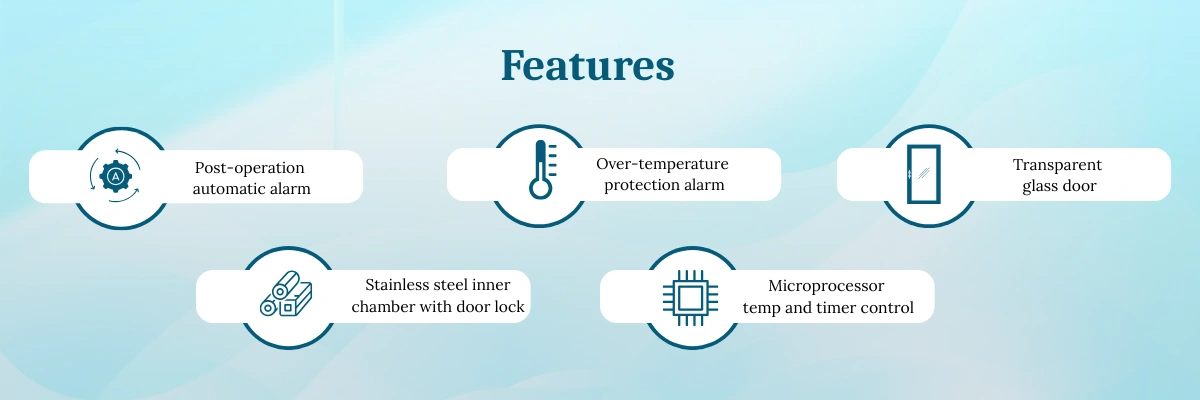 Features

A

Post-operation automatic alarm

Over-temperature protection alarm

Transparent glass door

Stainless steel inner chamber with door lock

Microprocessor temp and timer control